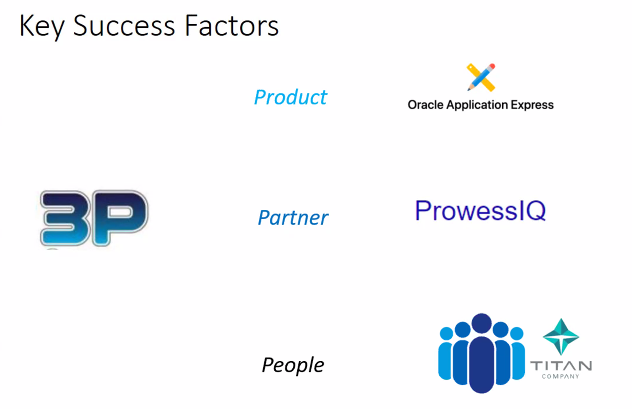 Key Success Factors

3P

Product

Oracle Application Express

Partner

ProwessIQ

People

TITAN
COMPANY